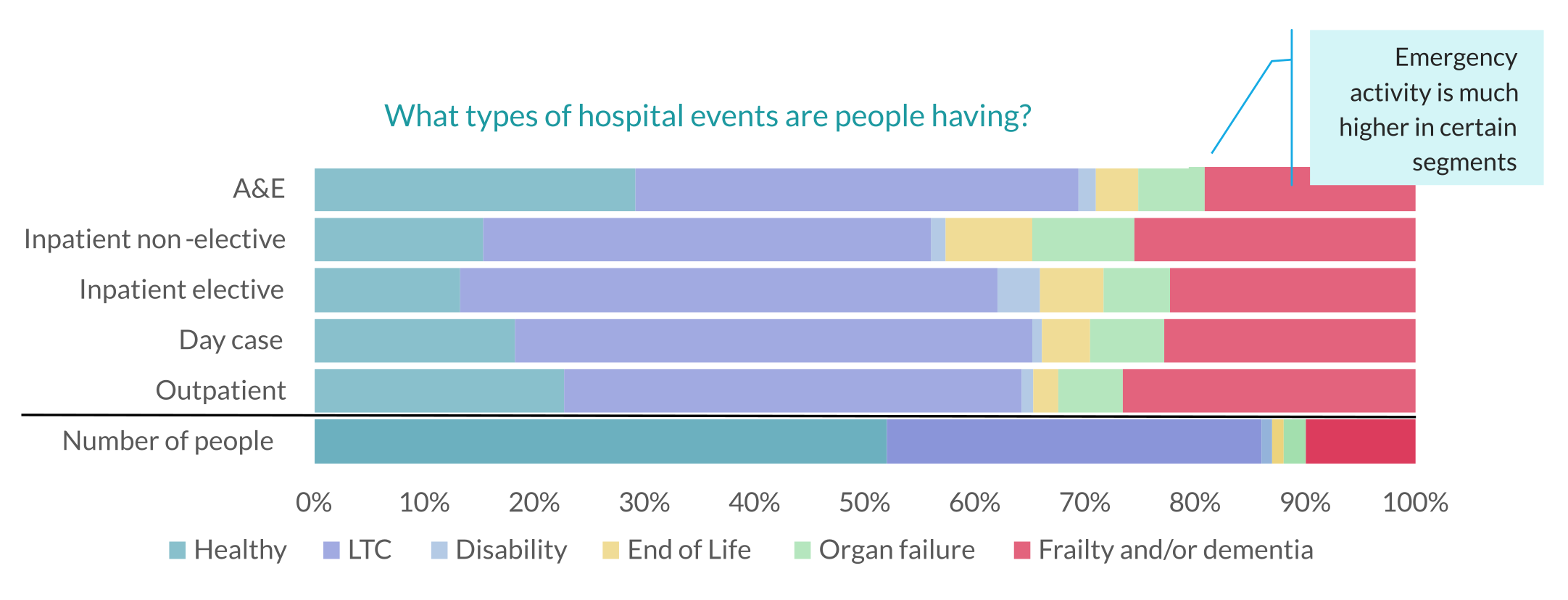 What types of hospital events are people having?

Emergency activity is much higher in certain segments

A&E
Inpatient non -elective
Inpatient elective
Day case
Outpatient
Number of people

0% 10% 20% 30% 40% 50% 60% 70% 80% 90% 100%

Healthy LTC Disability End of Life Organ failure Frailty and/or dementia